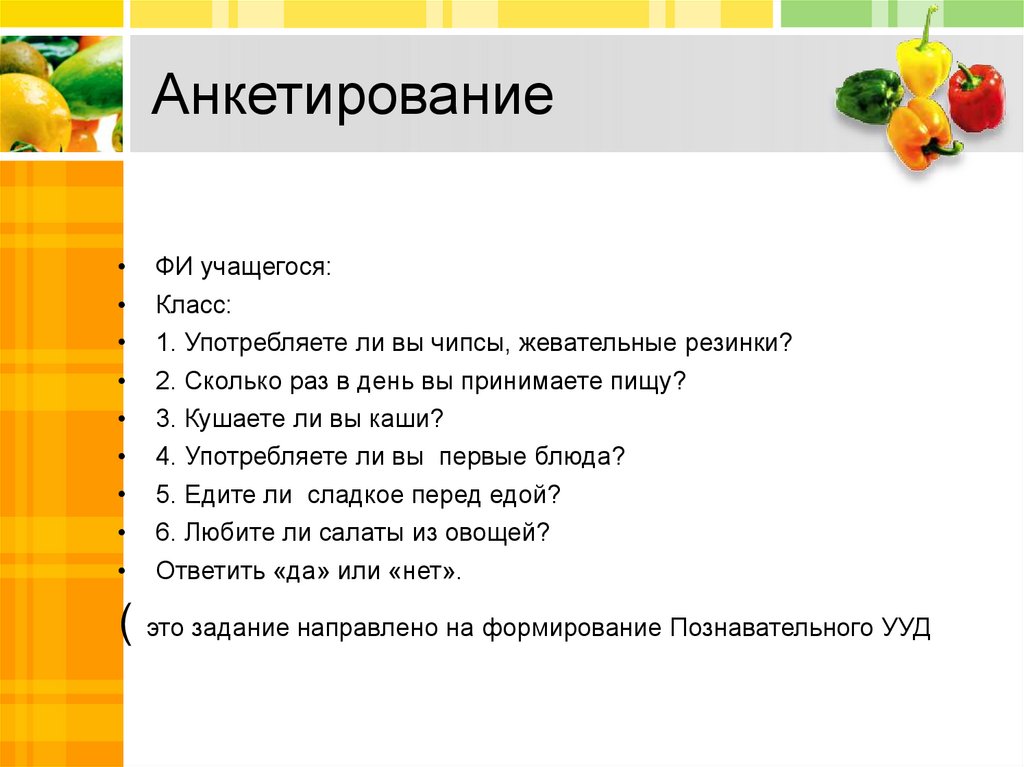 Анкетирование

• ФИ учащегося:
• Класс:
• 1. Употребляете ли вы чипсы, жевательные резинки?
• 2. Сколько раз в день вы принимаете пищу?
• 3. Кушаете ли вы каши?
• 4. Употребляете ли вы первые блюда?
• 5. Едите ли сладкое перед едой?
• 6. Любите ли салаты из овощей?
• Ответить «да» или «нет».

( это задание направлено на формирование Познавательного УУД